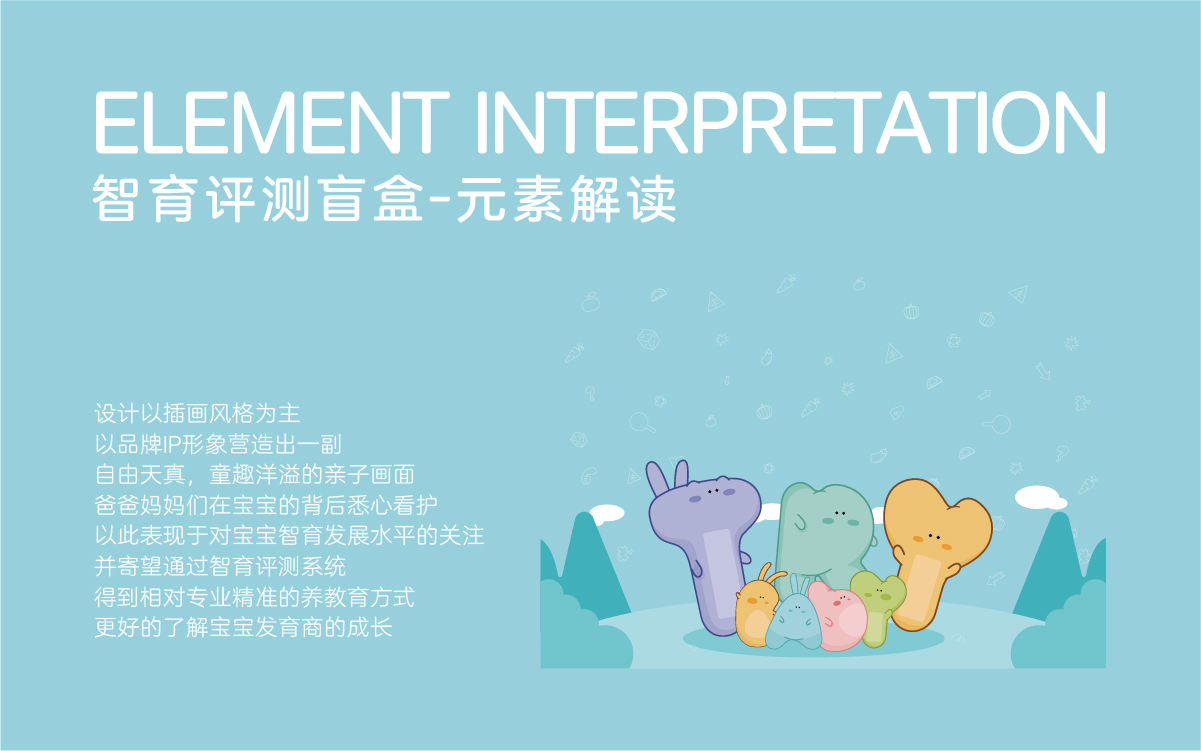 ELEMENT INTERPRETATION
智育评测盲盒-元素解读

设计以插画风格为主
以品牌IP形象营造出一副
自由天真，童趣洋溢的亲子画面
爸爸妈妈们在宝宝的背后悉心看护
以此表现于对宝宝智育发展水平的关注
并寄望通过智育评测系统
得到相对专业精准的养教育方式
更好的了解宝宝发育商的成长